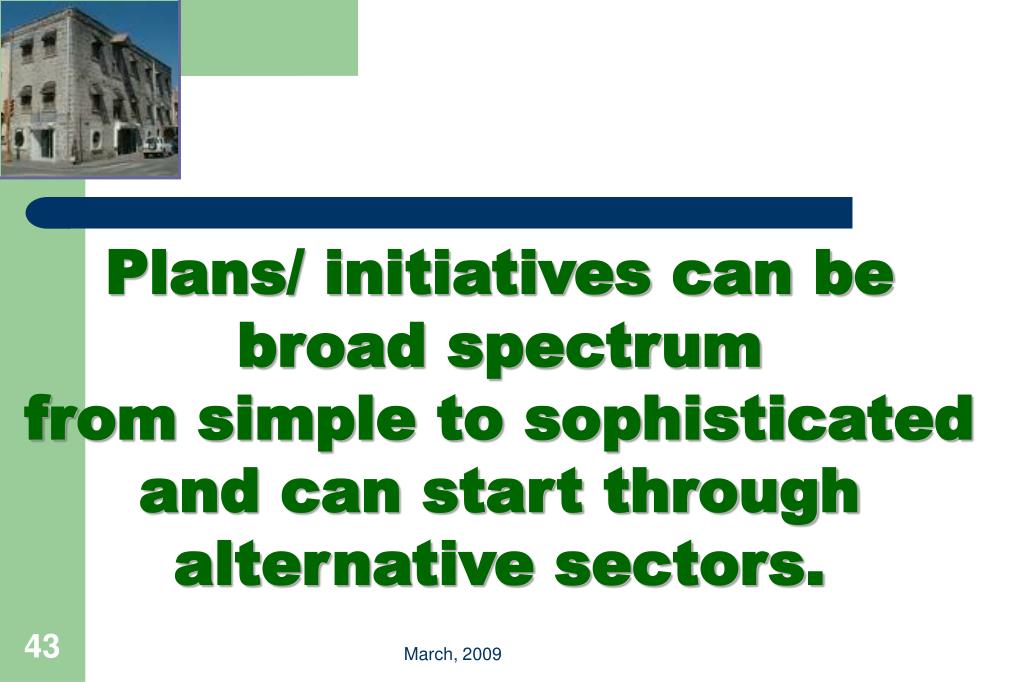 Plans/ initiatives can be broad spectrum
from simple to sophisticated and can start through alternative sectors.

43

March, 2009